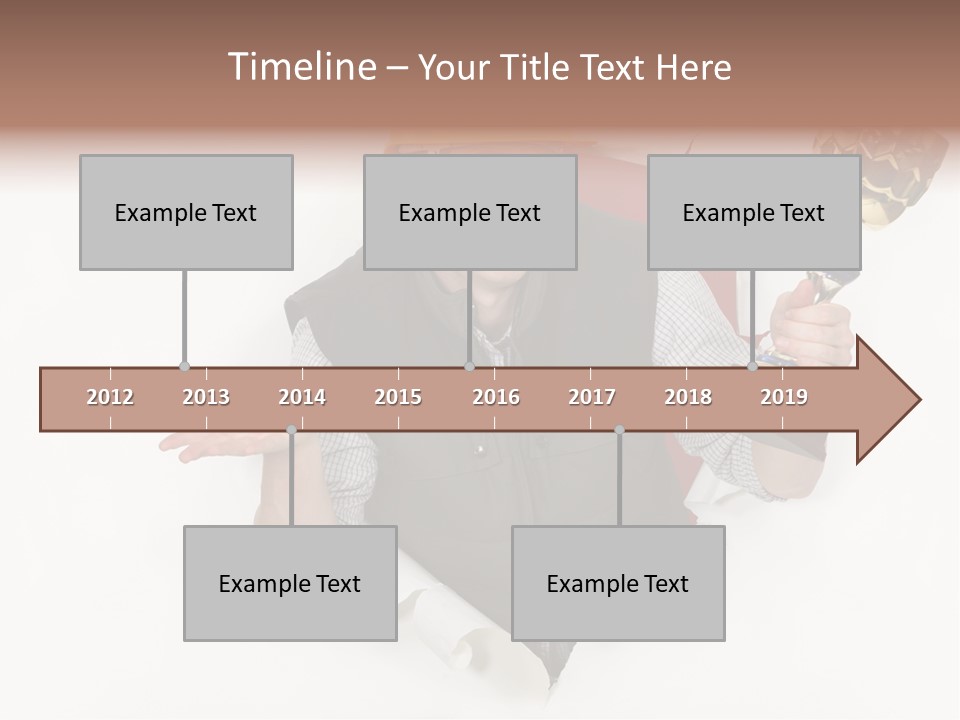 Timeline – Your Title Text Here

Example Text

Example Text

Example Text

2012 2013 2014 2015 2016 2017 2018 2019

Example Text

Example Text